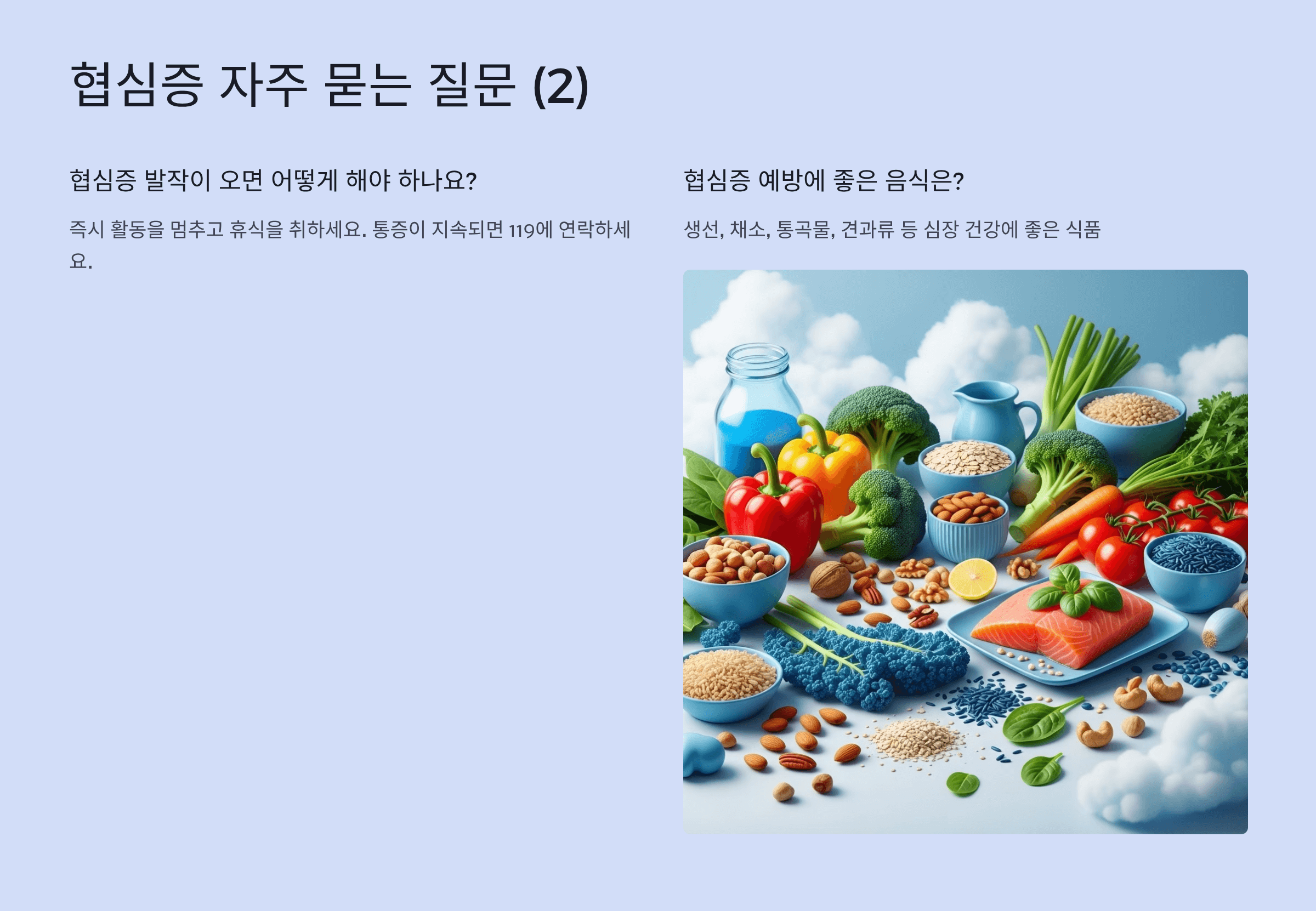 협심증 자주 묻는 질문 (2)

협심증 발작이 오면 어떻게 해야 하나요?

즉시 활동을 멈추고 휴식을 취하세요. 통증이 지속되면 119에 연락하세요.

협심증 예방에 좋은 음식은?

생선, 채소, 통곡물, 견과류 등 심장 건강에 좋은 식품